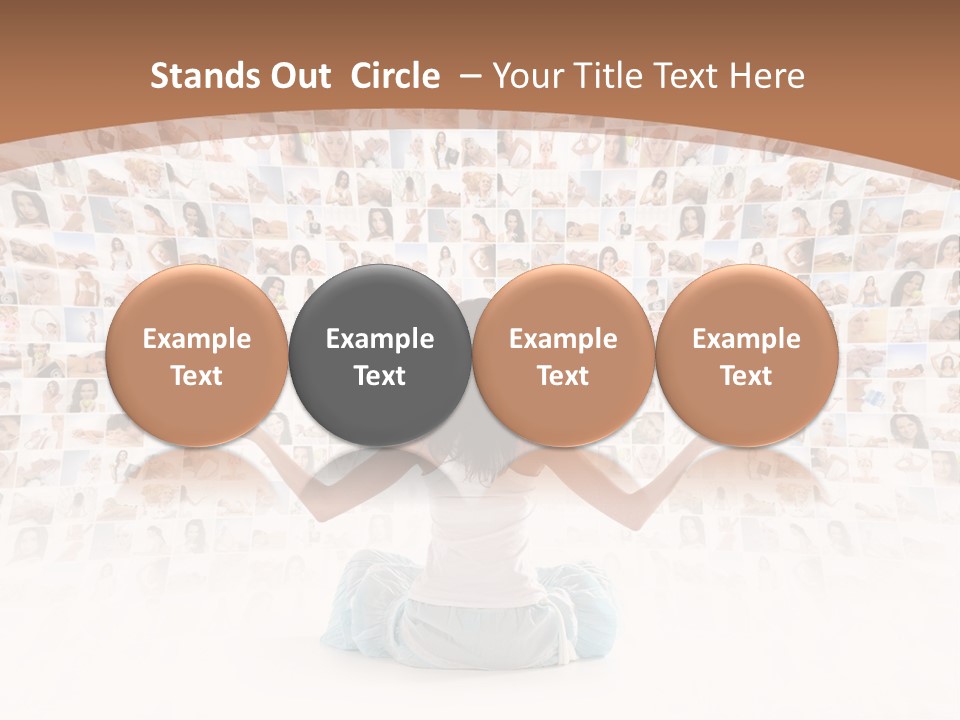 Stands Out Circle – Your Title Text Here

Example Text

Example Text

Example Text

Example Text